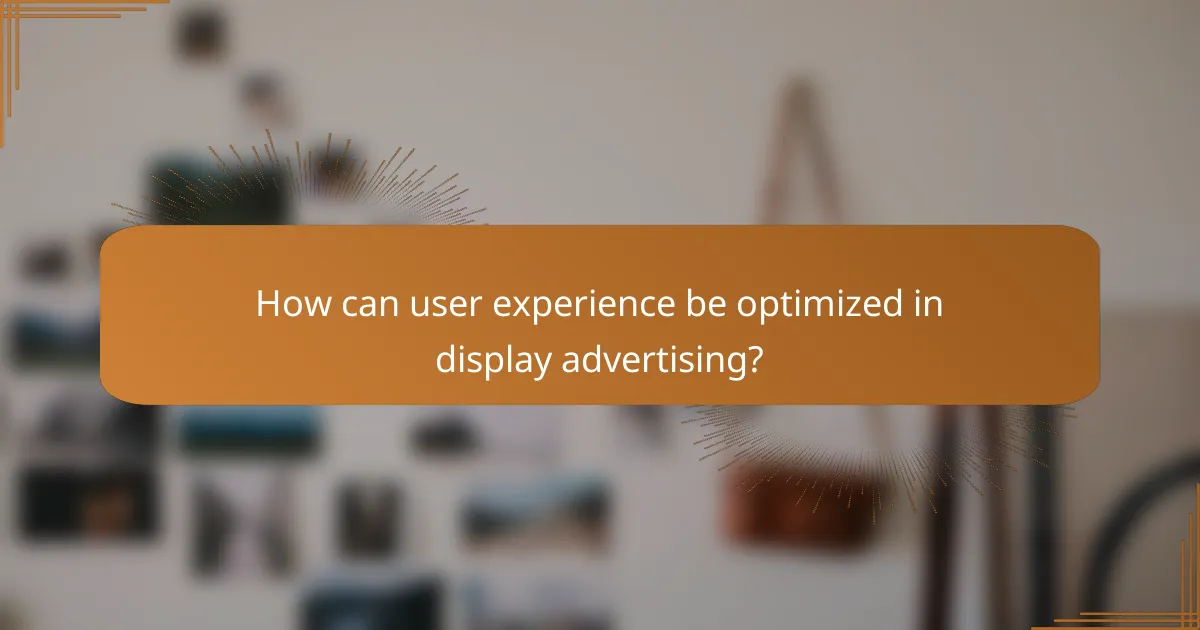 How can user experience be optimized in display advertising?